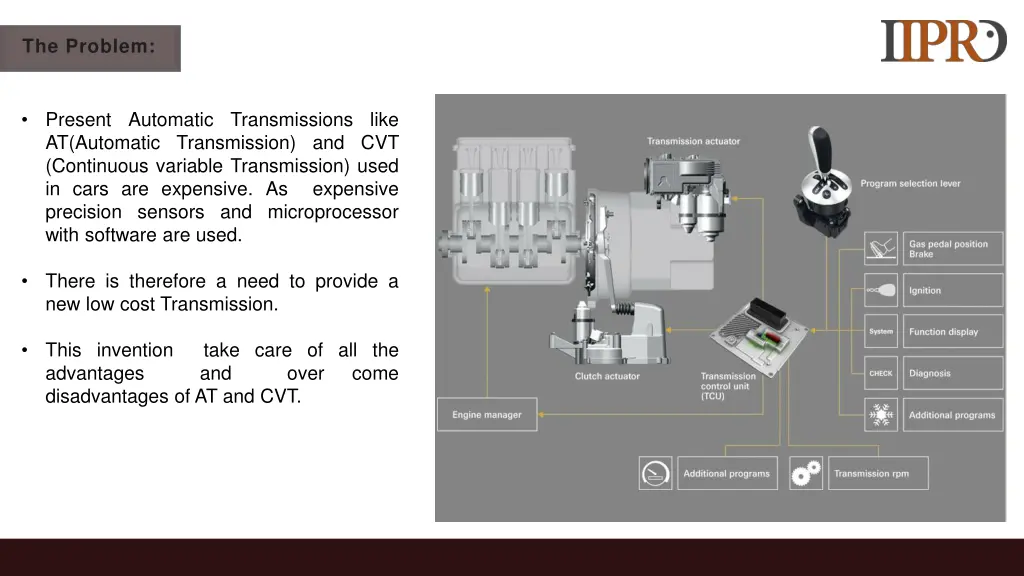 The Problem:

IIPRD

• Present Automatic Transmissions like AT(Automatic Transmission) and CVT (Continuous variable Transmission) used in cars are expensive. As expensive precision sensors and microprocessor with software are used.

• There is therefore a need to provide a new low cost Transmission.

• This invention take care of all the advantages and over come disadvantages of AT and CVT.

Transmission actuator

Program selection lever

Gas pedal position Brake

Ignition

System

Function display

CHECK

Diagnosis

Additional programs

Clutch actuator

Transmission control unit (TCU)

Engine manager

Additional programs

Transmission rpm